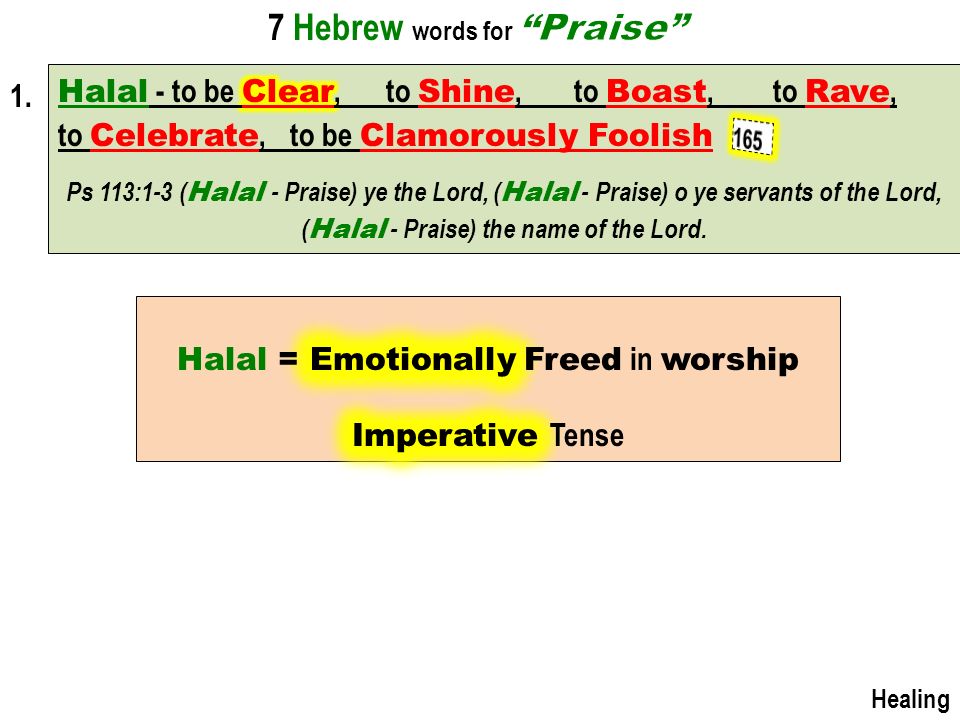 7 Hebrew words for "Praise"

1. Halal - to be Clear, to Shine, to Boast, to Rave, to Celebrate, to be Clamorously Foolish 165

Ps 113:1-3 (Halal - Praise) ye the Lord, (Halal - Praise) o ye servants of the Lord, (Halal - Praise) the name of the Lord.

Halal = Emotionally Freed in worship

Imperative Tense

Healing